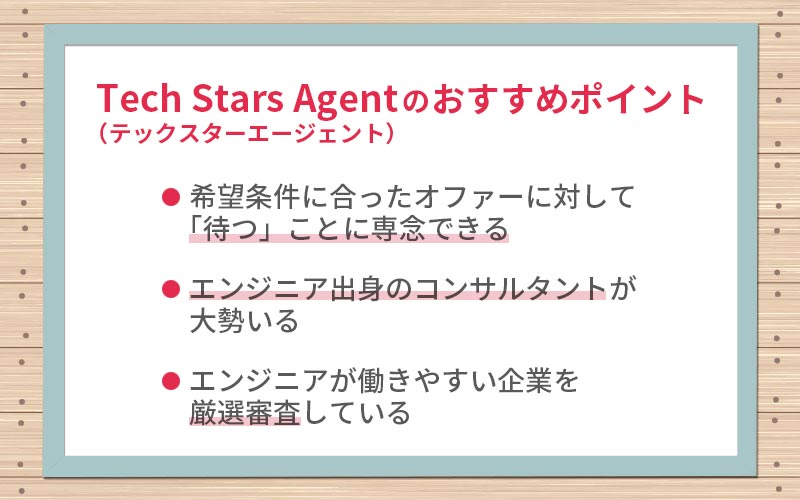 Tech Stars Agentのおすすめポイント
（テックスターエージェント）

● 希望条件に合ったオファーに対して「待つ」ことに専念できる

● エンジニア出身のコンサルタントが大勢いる

● エンジニアが働きやすい企業を厳選審査している